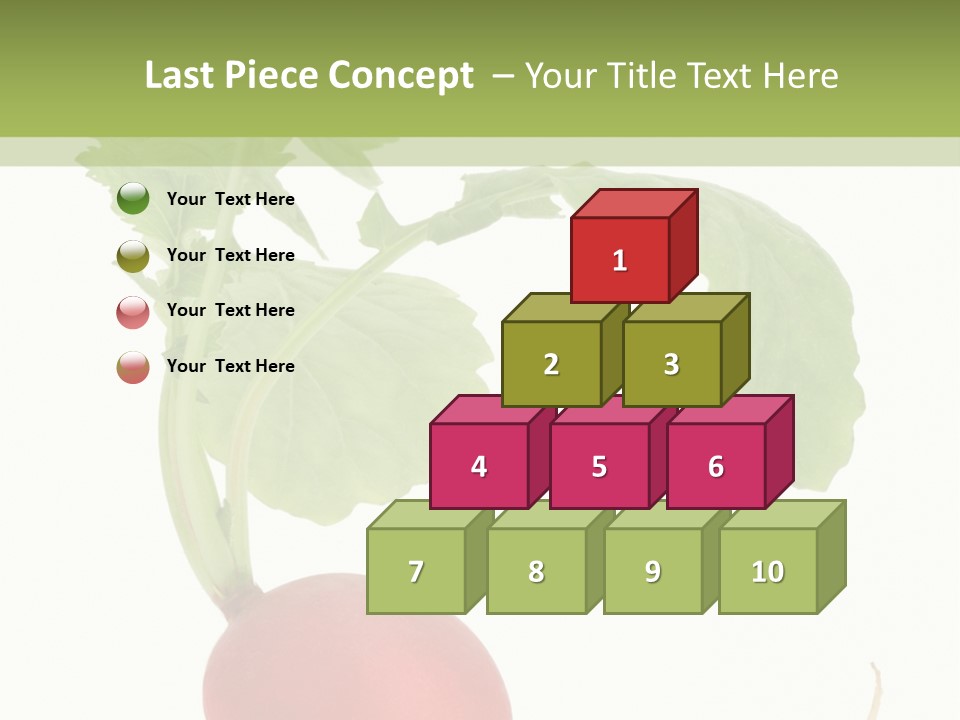 Last Piece Concept – Your Title Text Here

Your Text Here

Your Text Here

Your Text Here

Your Text Here

1

2

3

4

5

6

7

8

9

10